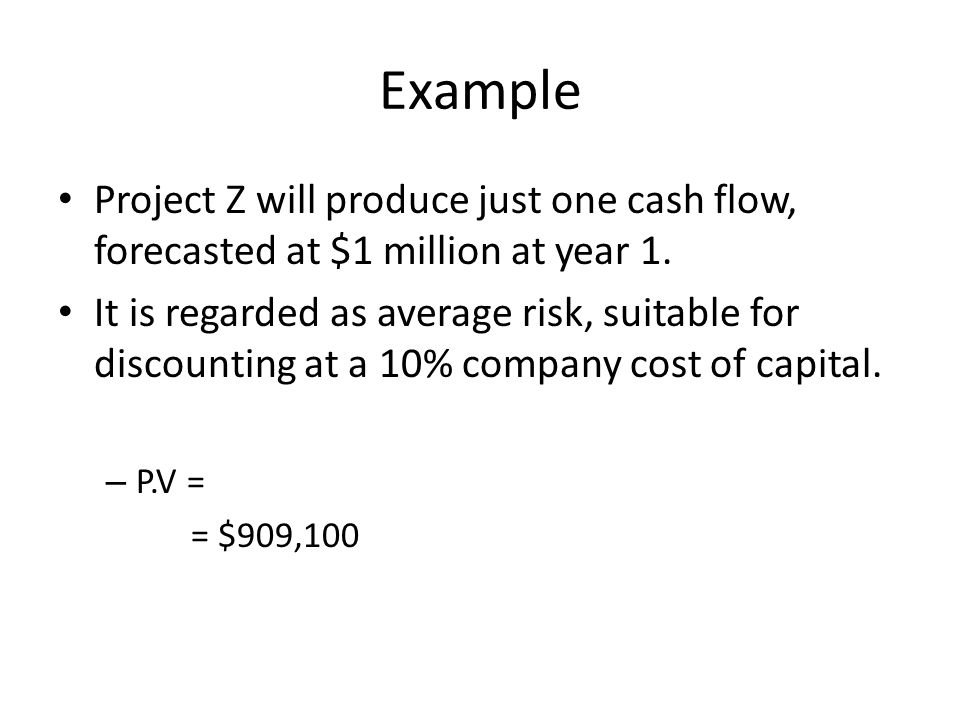 Example

• Project Z will produce just one cash flow, forecasted at \$1 million at year 1.

• It is regarded as average risk, suitable for discounting at a 10% company cost of capital.

– P.V =

= \$909,100